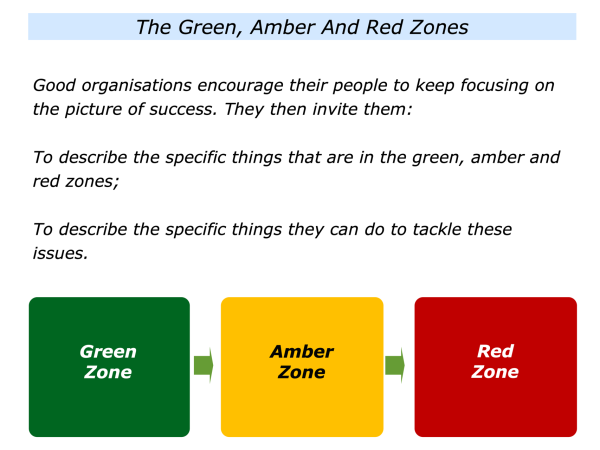 The Green, Amber And Red Zones

Good organisations encourage their people to keep focusing on the picture of success. They then invite them:

To describe the specific things that are in the green, amber and red zones;

To describe the specific things they can do to tackle these issues.

Green Zone

Amber Zone

Red Zone